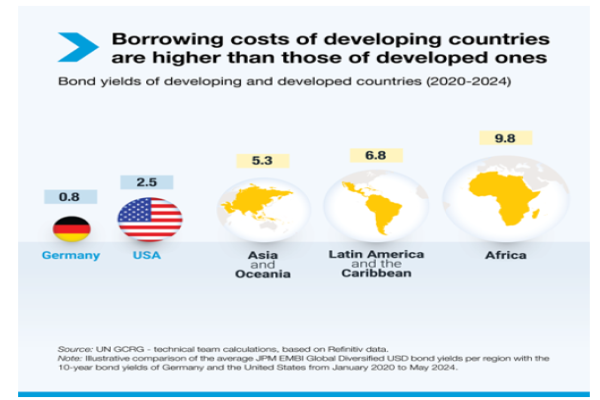 Borrowing costs of developing countries are higher than those of developed ones

Bond yields of developing and developed countries (2020-2024)

0.8
Germany

2.5
USA

5.3
Asia and Oceania

6.8
Latin America and the Caribbean

9.8
Africa

Source: UN GCRG - technical team calculations, based on Refinitiv data.
Note: Illustrative comparison of the average JPM EMBI Global Diversified USD bond yields per region with the 10-year bond yields of Germany and the United States from January 2020 to May 2024.